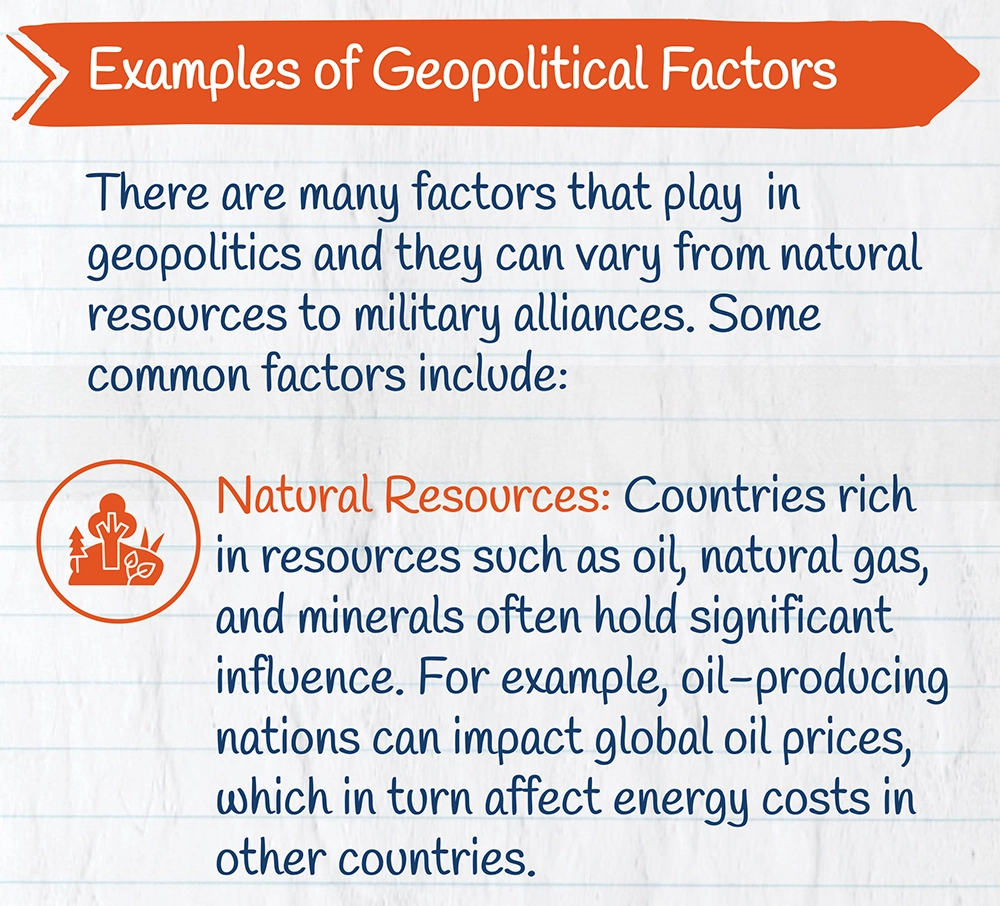 Examples of Geopolitical Factors

There are many factors that play in geopolitics and they can vary from natural resources to military alliances. Some common factors include:

Natural Resources: Countries rich in resources such as oil, natural gas, and minerals often hold significant influence. For example, oil-producing nations can impact global oil prices, which in turn affect energy costs in other countries.